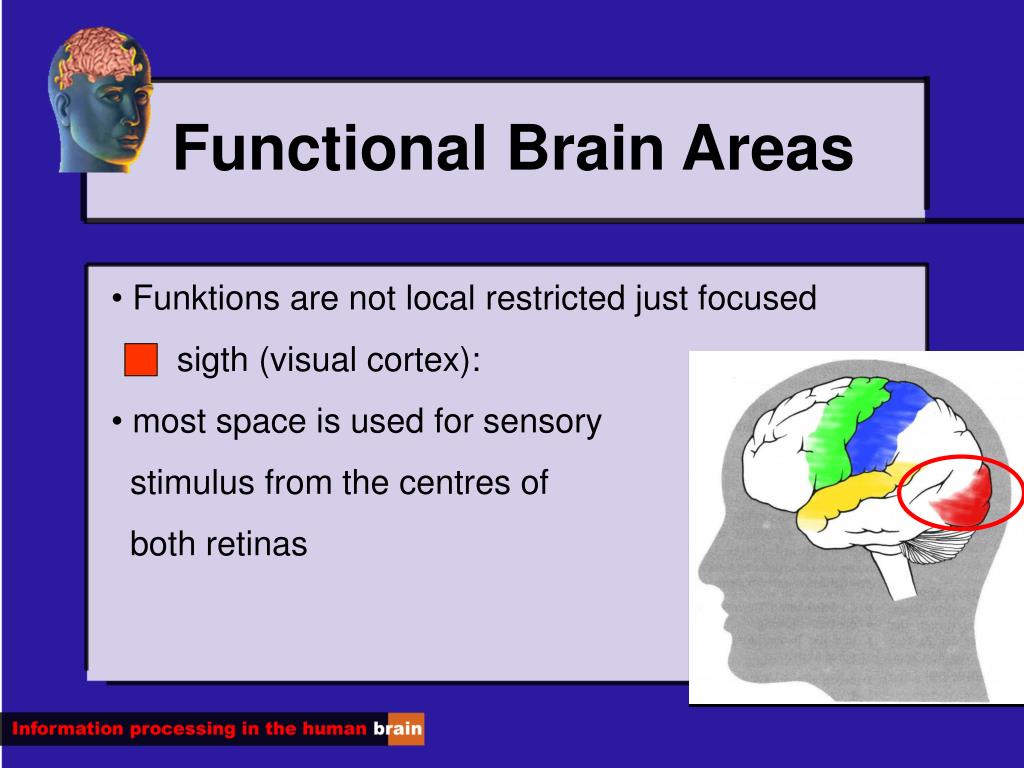 Functional Brain Areas

• Funktions are not local restricted just focused

sigth (visual cortex):

• most space is used for sensory stimulus from the centres of both retinas

Information processing in the human brain